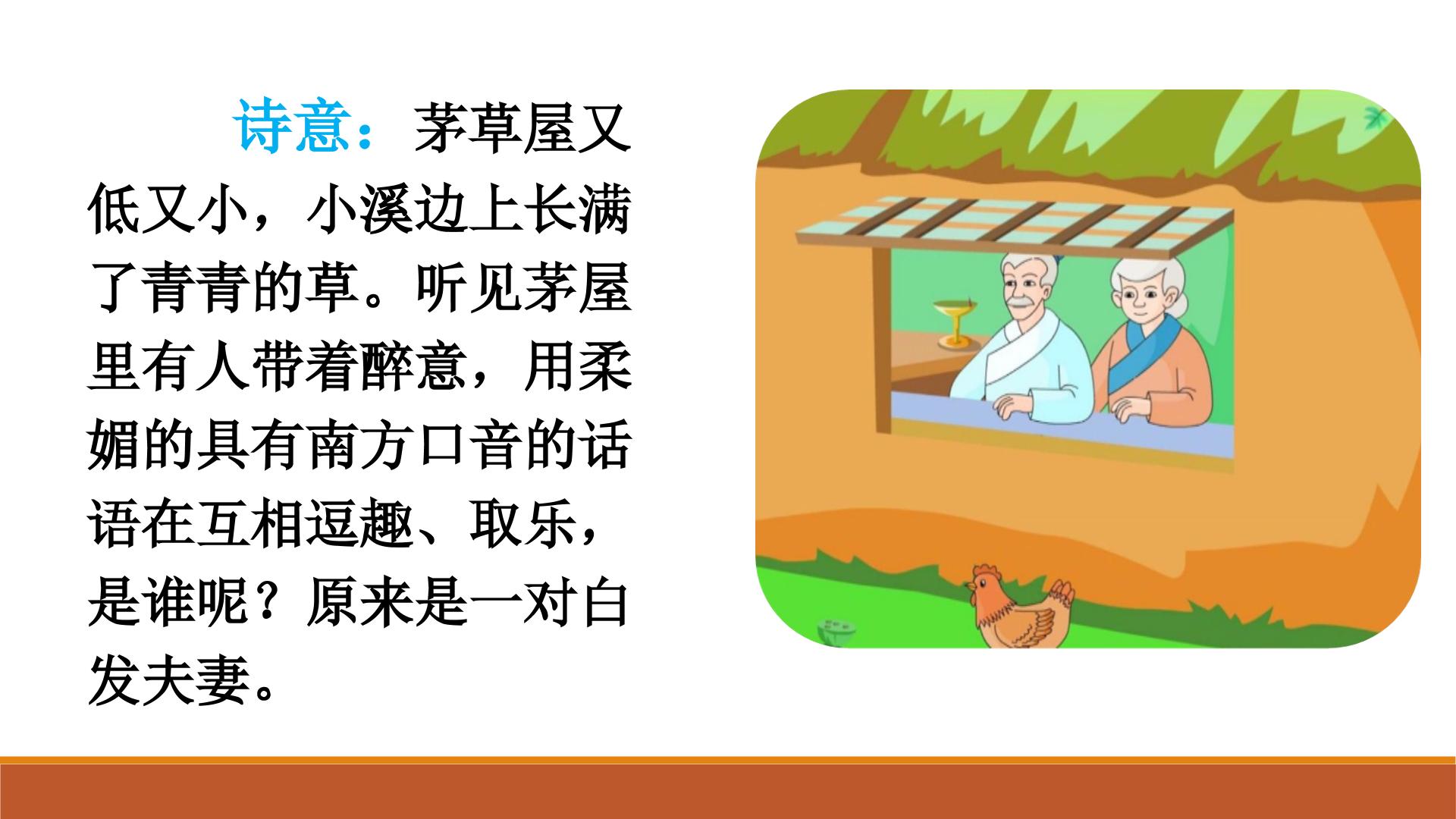 诗意：茅草屋又低又小，小溪边上长满了青青的草。听见茅屋里有人带着醉意，用柔媚的具有南方口音的话语在互相逗趣、取乐，是谁呢？原来是一对白发夫妻。